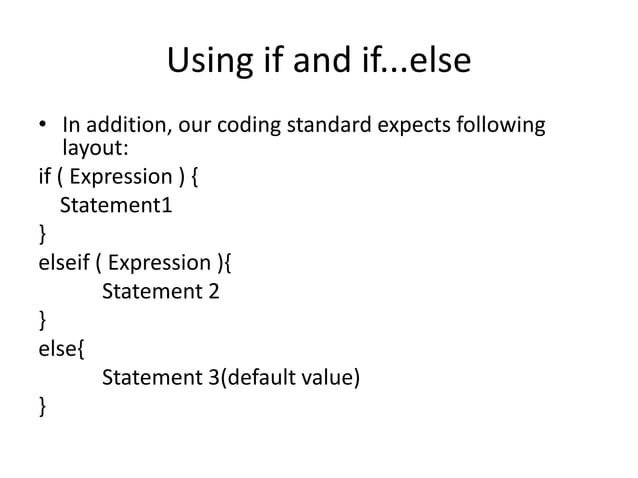 Using if and if...else

• In addition, our coding standard expects following layout:

if ( Expression ) {
Statement1
}
elseif ( Expression ){
Statement 2
}
else{
Statement 3(default value)
}